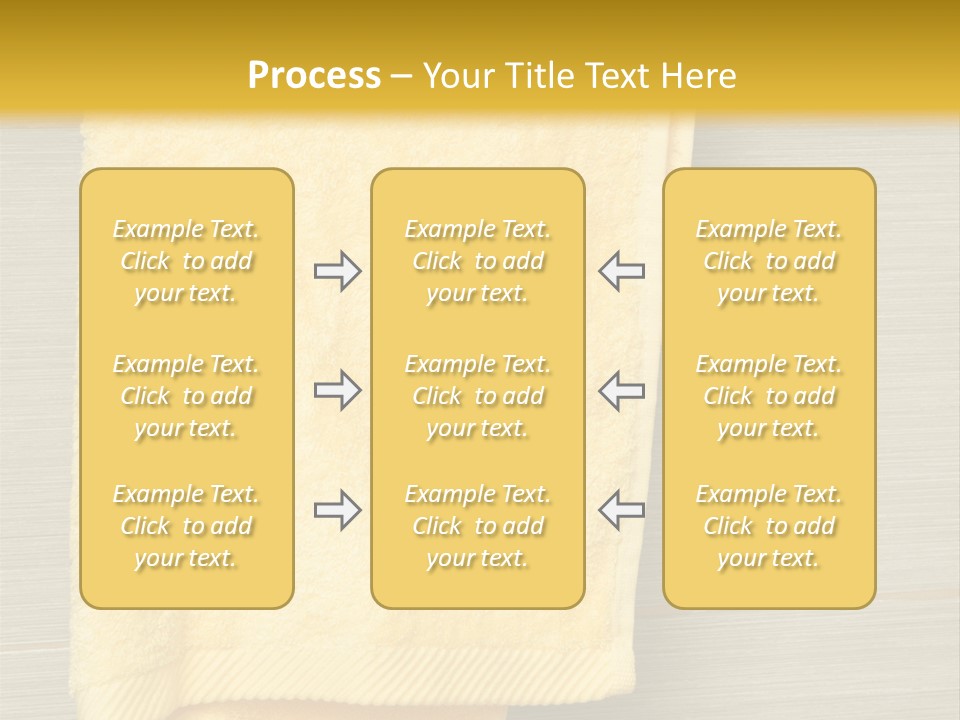 Process – Your Title Text Here

Example Text. Click to add your text.

Example Text. Click to add your text.

Example Text. Click to add your text.

Example Text. Click to add your text.

Example Text. Click to add your text.

Example Text. Click to add your text.

Example Text. Click to add your text.

Example Text. Click to add your text.

Example Text. Click to add your text.